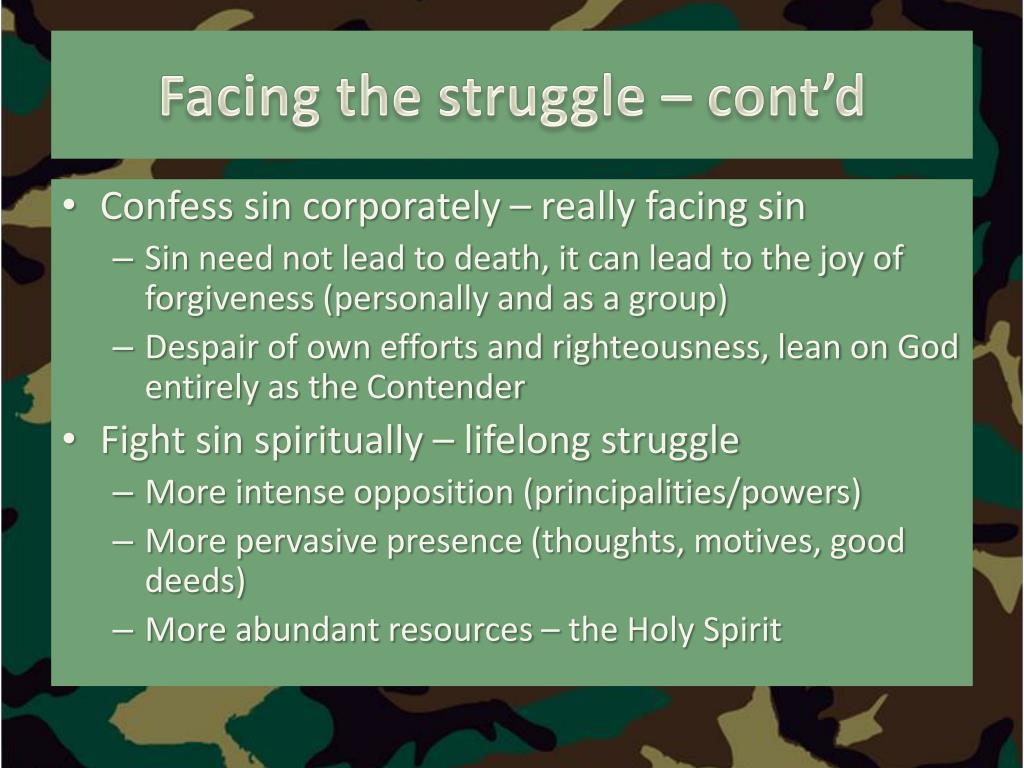 Facing the struggle – cont'd

• Confess sin corporately – really facing sin
  – Sin need not lead to death, it can lead to the joy of forgiveness (personally and as a group)
  – Despair of own efforts and righteousness, lean on God entirely as the Contender
• Fight sin spiritually – lifelong struggle
  – More intense opposition (principalities/powers)
  – More pervasive presence (thoughts, motives, good deeds)
  – More abundant resources – the Holy Spirit